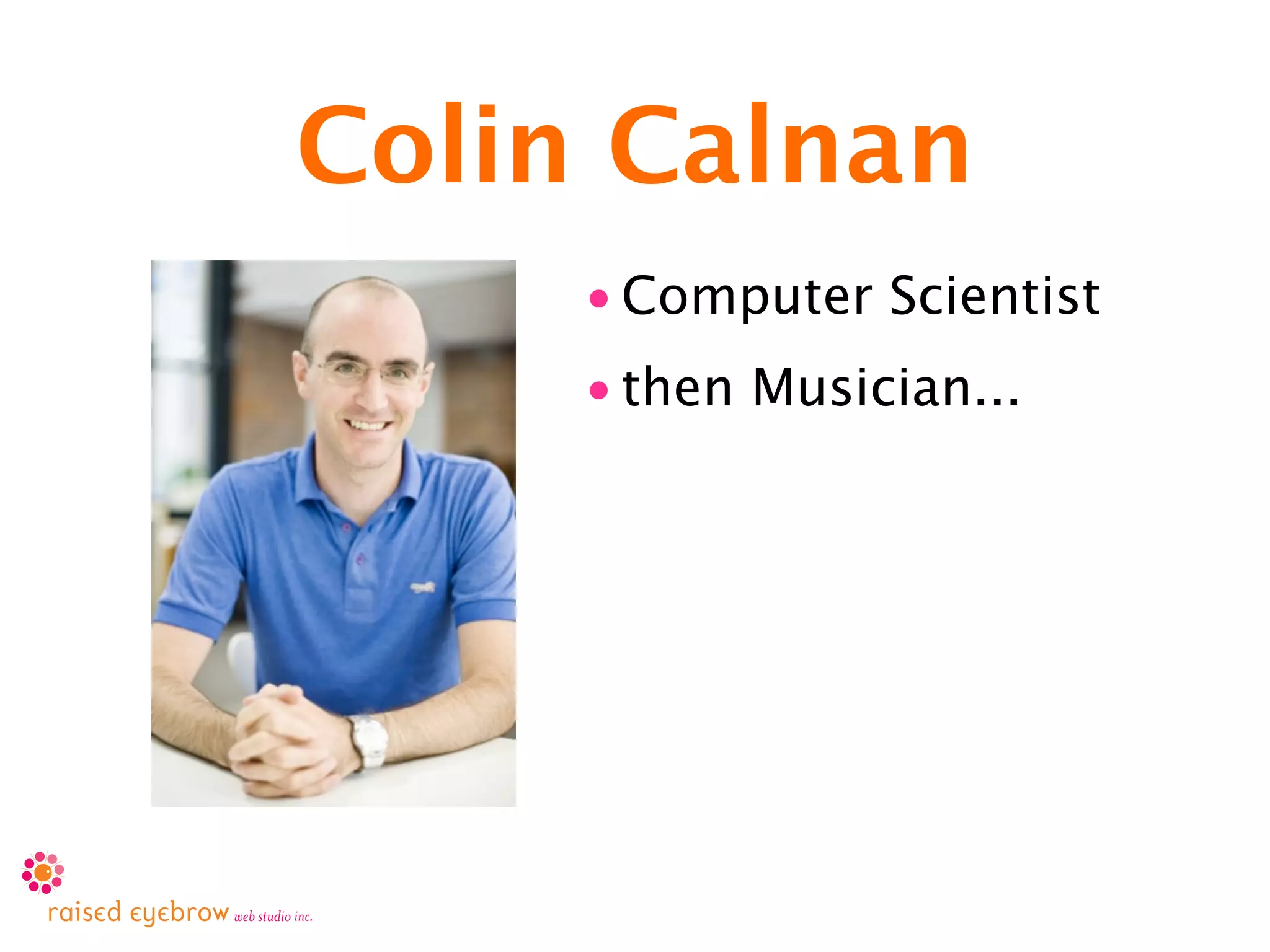 Colin Calnan

• Computer Scientist
• then Musician...

raised eyebrow web studio inc.